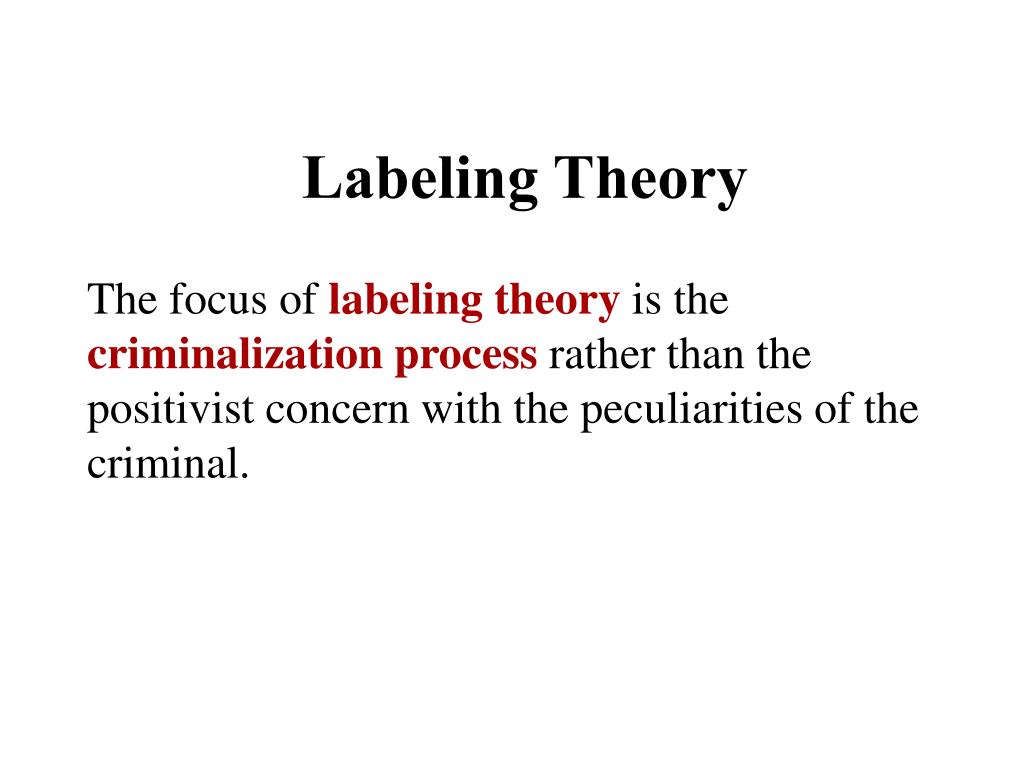 Labeling Theory

The focus of labeling theory is the criminalization process rather than the positivist concern with the peculiarities of the criminal.